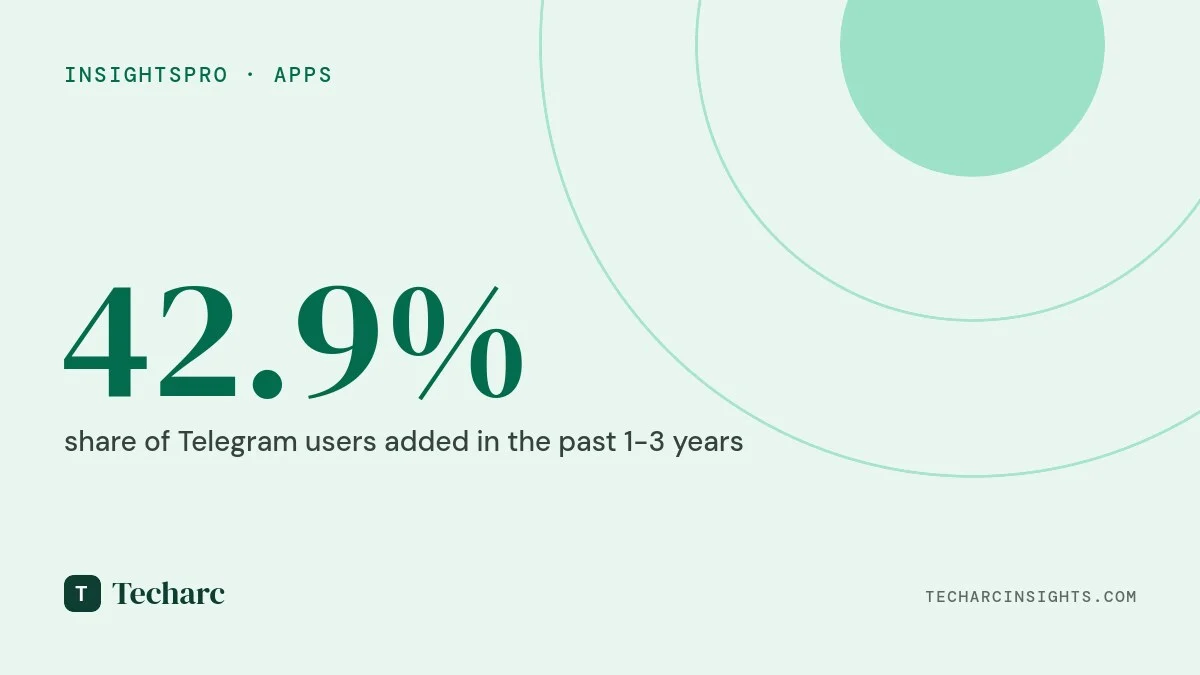 INSIGHTSPRO · APPS

42.9%

share of Telegram users added in the past 1-3 years

T Techarc

TECHARCINSIGHTS.COM